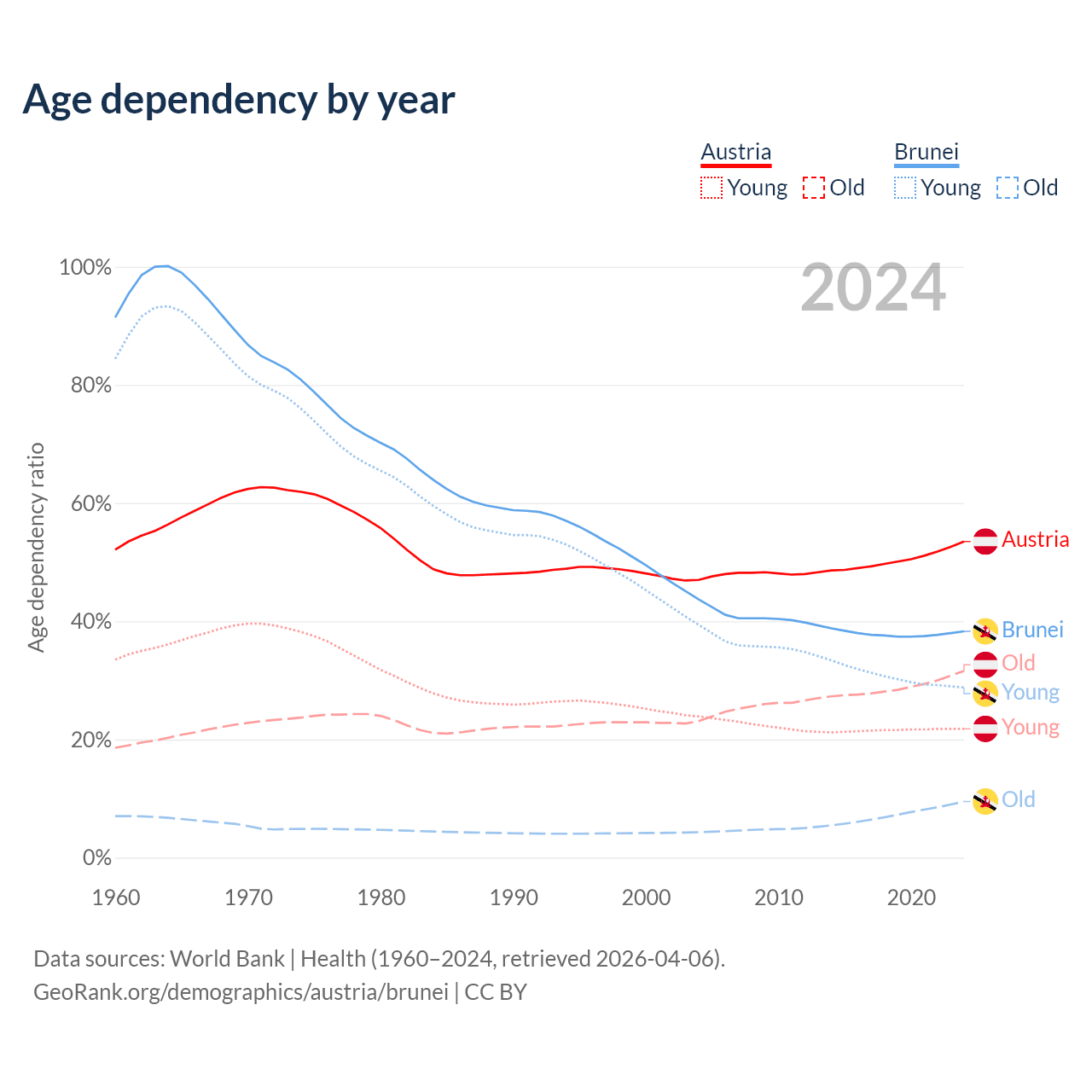 Age dependency by year

Austria
Young Old

Brunei
Young Old

2024

Age dependency ratio

100%
80%
60%
40%
20%
0%

1960 1970 1980 1990 2000 2010 2020

Austria
Brunei
Old
Young
Young
Old

Data sources: World Bank | Health (1960–2024, retrieved 2026-04-06).
GeoRank.org/demographics/austria/brunei | CC BY